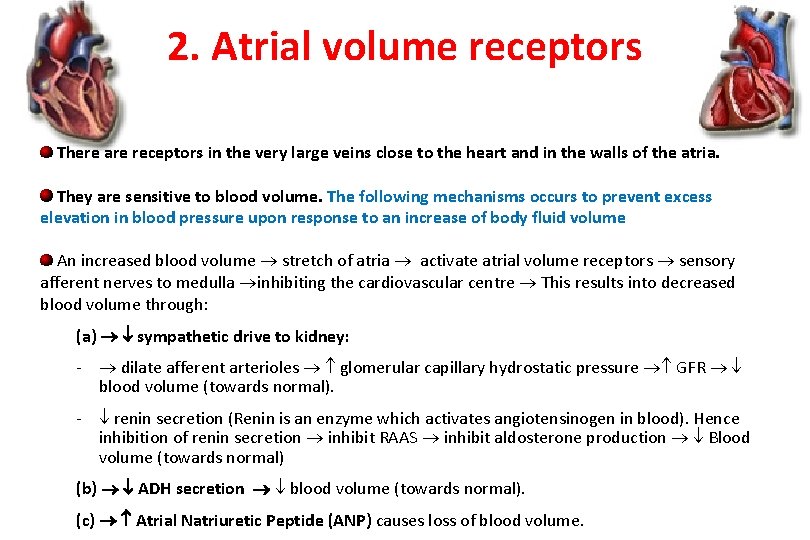 2. Atrial volume receptors

There are receptors in the very large veins close to the heart and in the walls of the atria.

They are sensitive to blood volume. The following mechanisms occurs to prevent excess elevation in blood pressure upon response to an increase of body fluid volume

An increased blood volume $\rightarrow$ stretch of atria $\rightarrow$ activate atrial volume receptors $\rightarrow$ sensory afferent nerves to medulla $\rightarrow$inhibiting the cardiovascular centre $\rightarrow$ This results into decreased blood volume through:

(a) $\rightarrow\downarrow$ sympathetic drive to kidney:

- $\rightarrow$ dilate afferent arterioles $\rightarrow\uparrow$ glomerular capillary hydrostatic pressure $\rightarrow\uparrow$ GFR $\rightarrow\downarrow$ blood volume (towards normal).

- $\downarrow$ renin secretion (Renin is an enzyme which activates angiotensinogen in blood). Hence inhibition of renin secretion $\rightarrow$ inhibit RAAS $\rightarrow$ inhibit aldosterone production $\rightarrow\downarrow$ Blood volume (towards normal)

(b) $\rightarrow\downarrow$ ADH secretion $\rightarrow\downarrow$ blood volume (towards normal).

(c) $\rightarrow\uparrow$ Atrial Natriuretic Peptide (ANP) causes loss of blood volume.